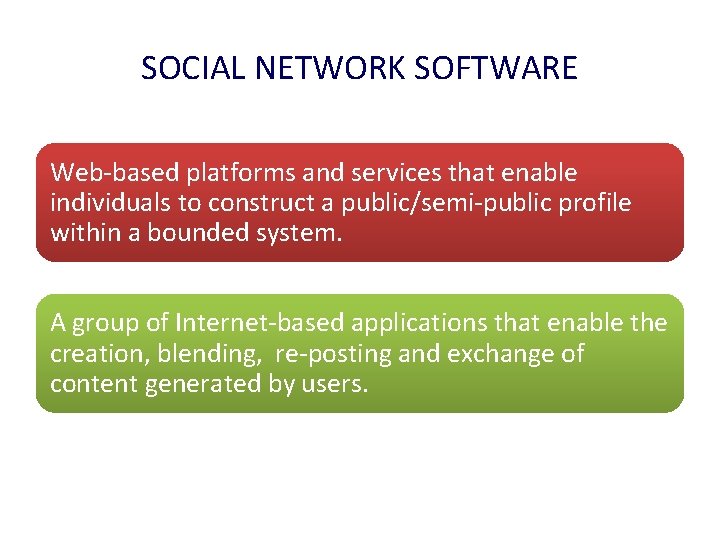 SOCIAL NETWORK SOFTWARE

Web-based platforms and services that enable individuals to construct a public/semi-public profile within a bounded system.

A group of Internet-based applications that enable the creation, blending, re-posting and exchange of content generated by users.